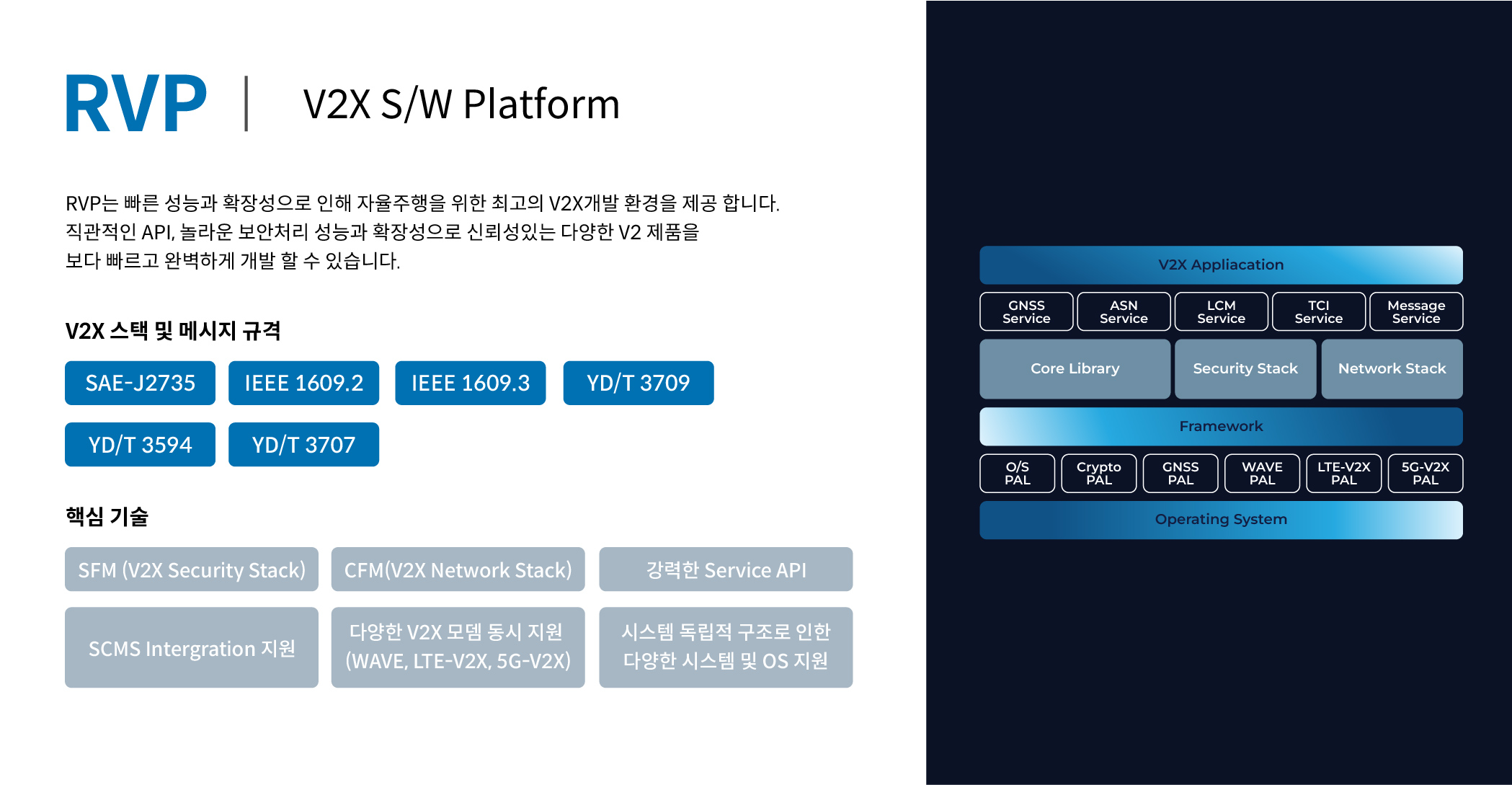 RVP | V2X S/W Platform

RVP는 빠른 성능과 확장성으로 인해 자율주행을 위한 최고의 V2X개발 환경을 제공 합니다.
직관적인 API, 놀라운 보안처리 성능과 확장성으로 신뢰성있는 다양한 V2 제품을
보다 빠르고 완벽하게 개발 할 수 있습니다.

V2X 스택 및 메시지 규격

SAE-J2735
IEEE 1609.2
IEEE 1609.3
YD/T 3709
YD/T 3594
YD/T 3707

핵심 기술

SFM (V2X Security Stack)
CFM(V2X Network Stack)
강력한 Service API
SCMS Intergration 지원
다양한 V2X 모뎀 동시 지원 (WAVE, LTE-V2X, 5G-V2X)
시스템 독립적 구조로 인한 다양한 시스템 및 OS 지원

V2X Appliacation

GNSS Service
ASN Service
LCM Service
TCI Service
Message Service

Core Library
Security Stack
Network Stack

Framework

O/S PAL
Crypto PAL
GNSS PAL
WAVE PAL
LTE-V2X PAL
5G-V2X PAL

Operating System